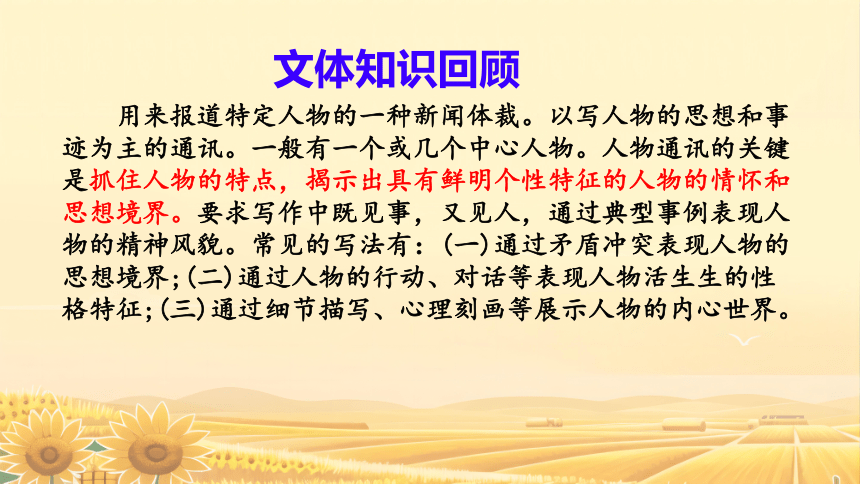 文体知识回顾

用来报道特定人物的一种新闻体裁。以写人物的思想和事迹为主的通讯。一般有一个或几个中心人物。人物通讯的关键是抓住人物的特点，揭示出具有鲜明个性特征的人物的情怀和思想境界。要求写作中既见事，又见人，通过典型事例表现人物的精神风貌。常见的写法有：(一)通过矛盾冲突表现人物的思想境界；(二)通过人物的行动、对话等表现人物活生生的性格特征；(三)通过细节描写、心理刻画等展示人物的内心世界。